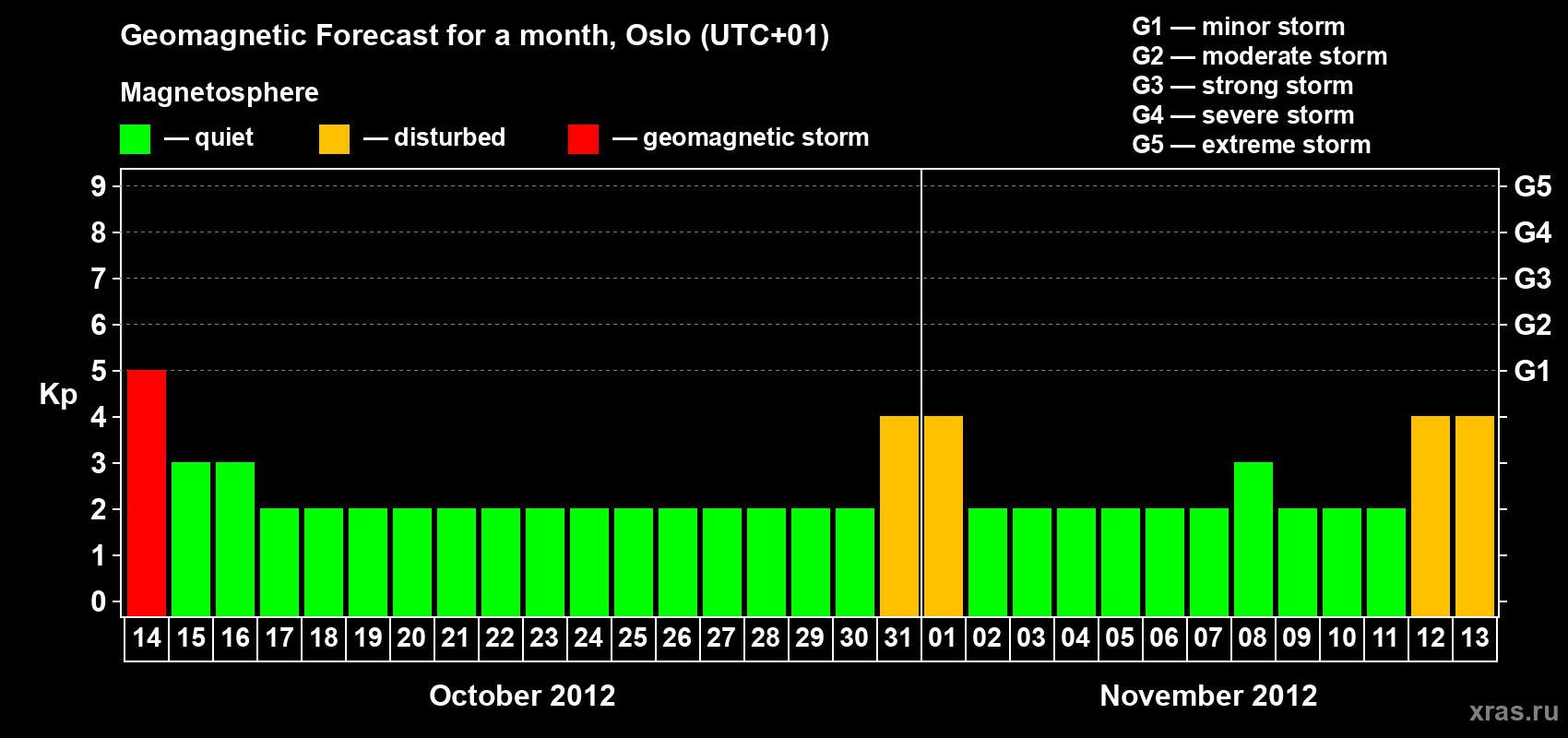 Geomagnetic Forecast for a month, Oslo (UTC+01)

Magnetosphere

— quiet — disturbed — geomagnetic storm

G1 — minor storm
G2 — moderate storm
G3 — strong storm
G4 — severe storm
G5 — extreme storm

Kp

9
8
7
6
5
4
3
2
1
0

G5
G4
G3
G2
G1

14 15 16 17 18 19 20 21 22 23 24 25 26 27 28 29 30 31 01 02 03 04 05 06 07 08 09 10 11 12 13

October 2012

November 2012

xras.ru